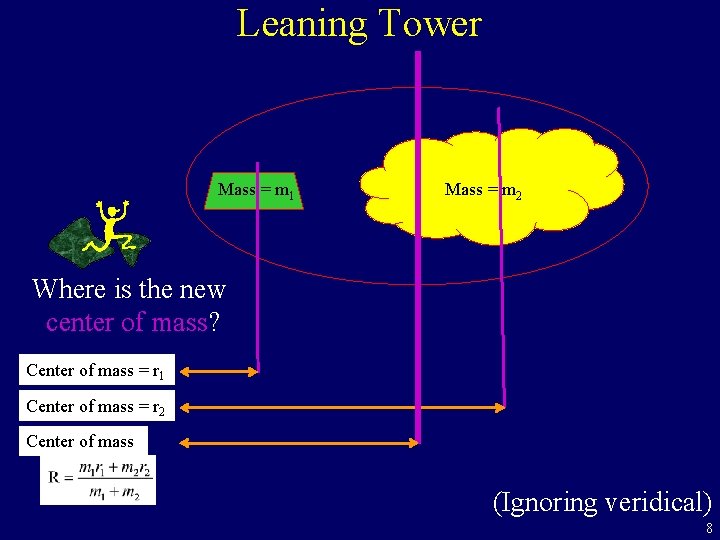 Leaning Tower

Mass = $m_1$

Mass = $m_2$

Where is the new center of mass?

Center of mass = $r_1$

Center of mass = $r_2$

Center of mass

$R = \frac{m_1 r_1 + m_2 r_2}{m_1 + m_2}$

(Ignoring veridical)

8